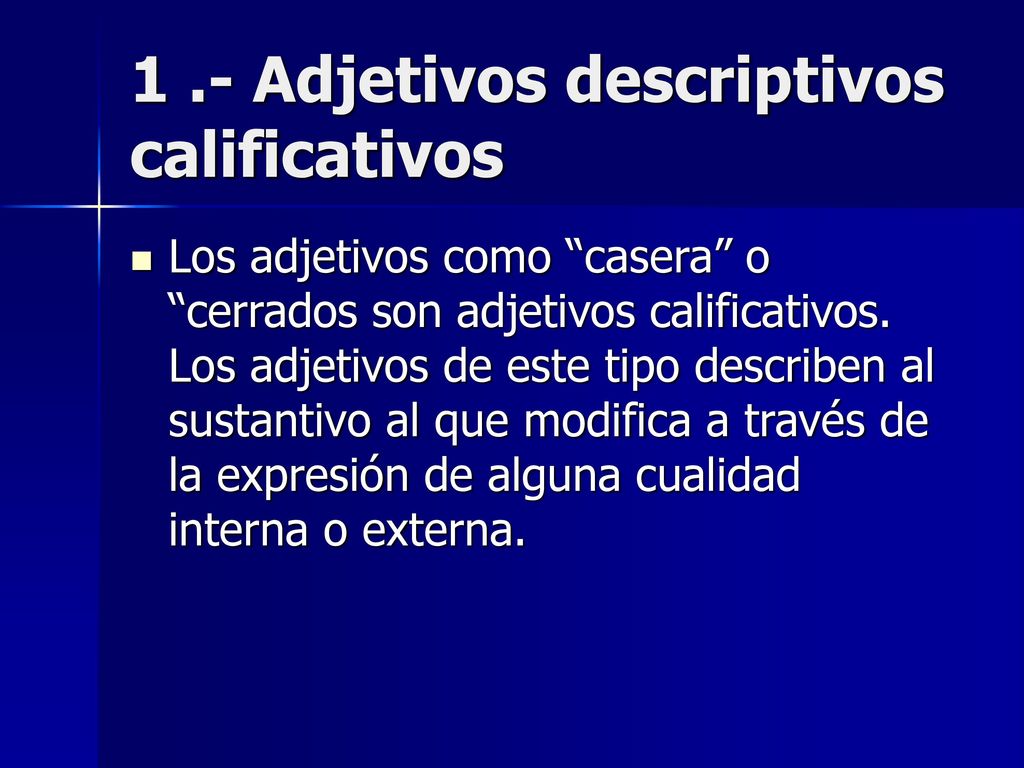 1 .- Adjetivos descriptivos calificativos

Los adjetivos como “casera” o “cerrados son adjetivos calificativos. Los adjetivos de este tipo describen al sustantivo al que modifica a través de la expresión de alguna cualidad interna o externa.